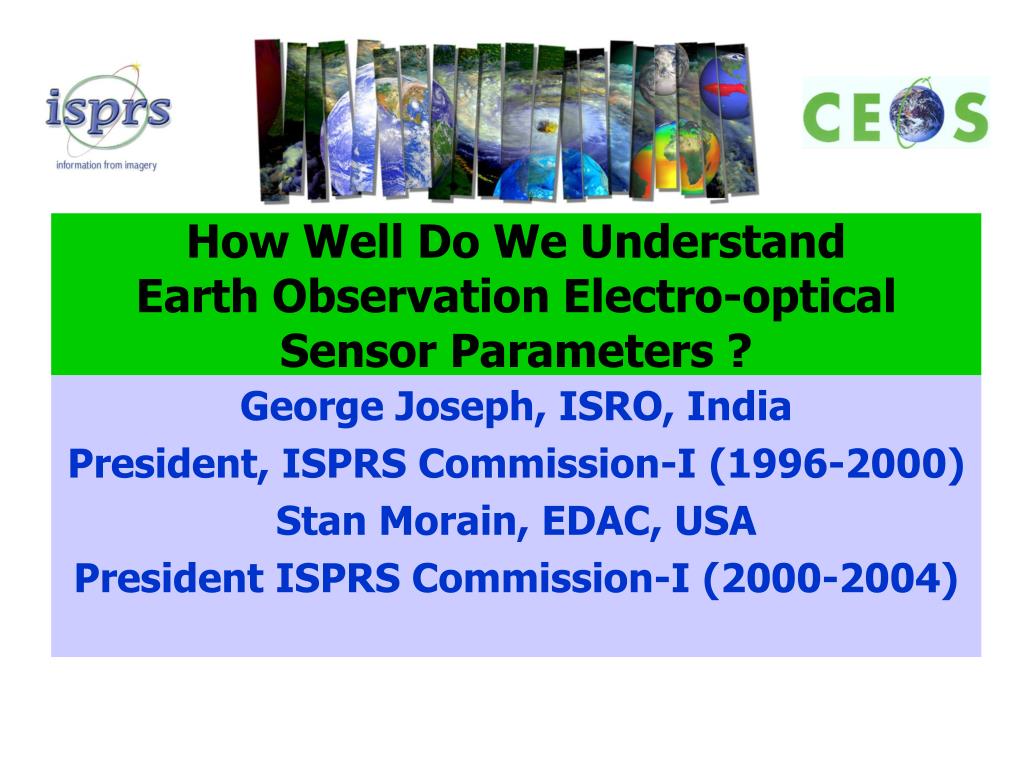 isprs
information from imagery

CEOS

How Well Do We Understand Earth Observation Electro-optical Sensor Parameters ?

George Joseph, ISRO, India

President, ISPRS Commission-I (1996-2000)

Stan Morain, EDAC, USA

President ISPRS Commission-I (2000-2004)